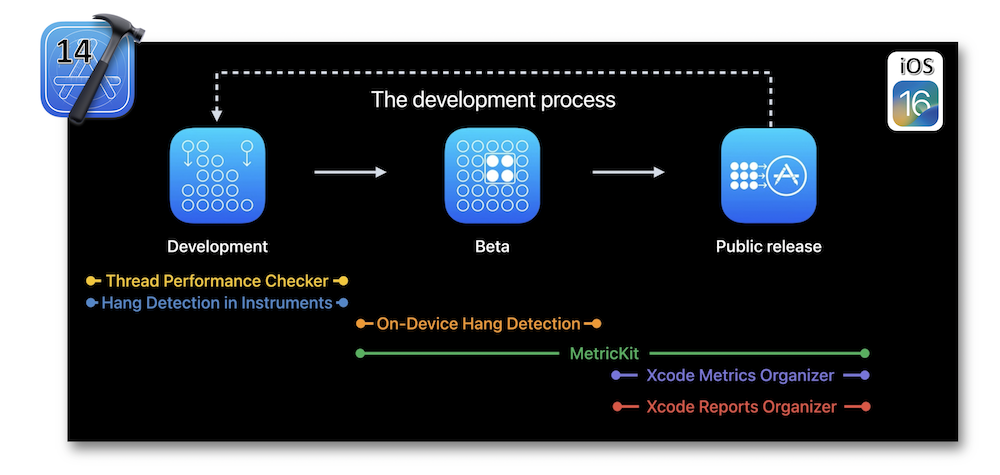 14

iOS 16

The development process

Development

Beta

Public release

Thread Performance Checker

Hang Detection in Instruments

On-Device Hang Detection

MetricKit

Xcode Metrics Organizer

Xcode Reports Organizer